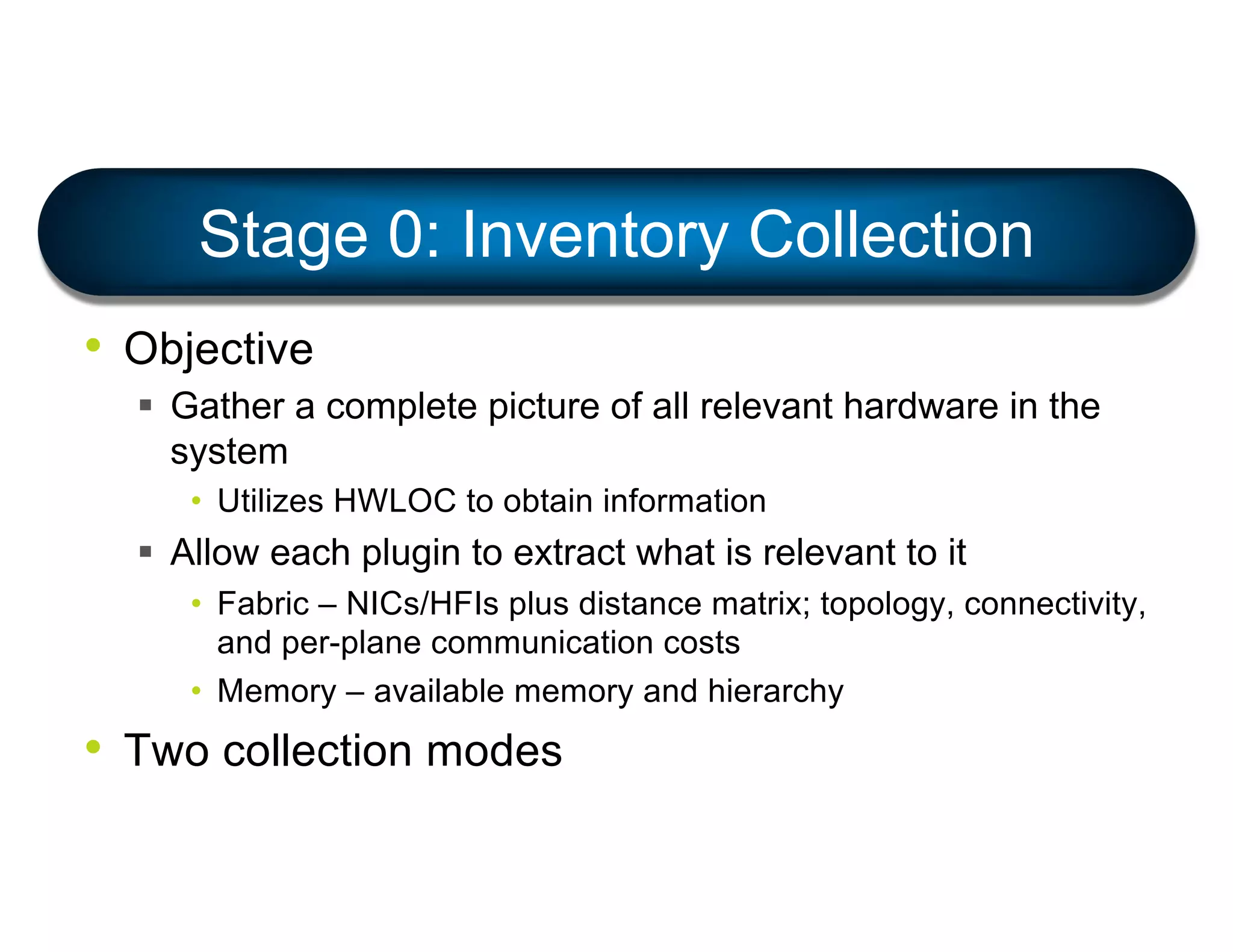 Stage 0: Inventory Collection

• Objective
▪ Gather a complete picture of all relevant hardware in the system
• Utilizes HWLOC to obtain information
▪ Allow each plugin to extract what is relevant to it
• Fabric – NICs/HFIs plus distance matrix; topology, connectivity, and per-plane communication costs
• Memory – available memory and hierarchy
• Two collection modes